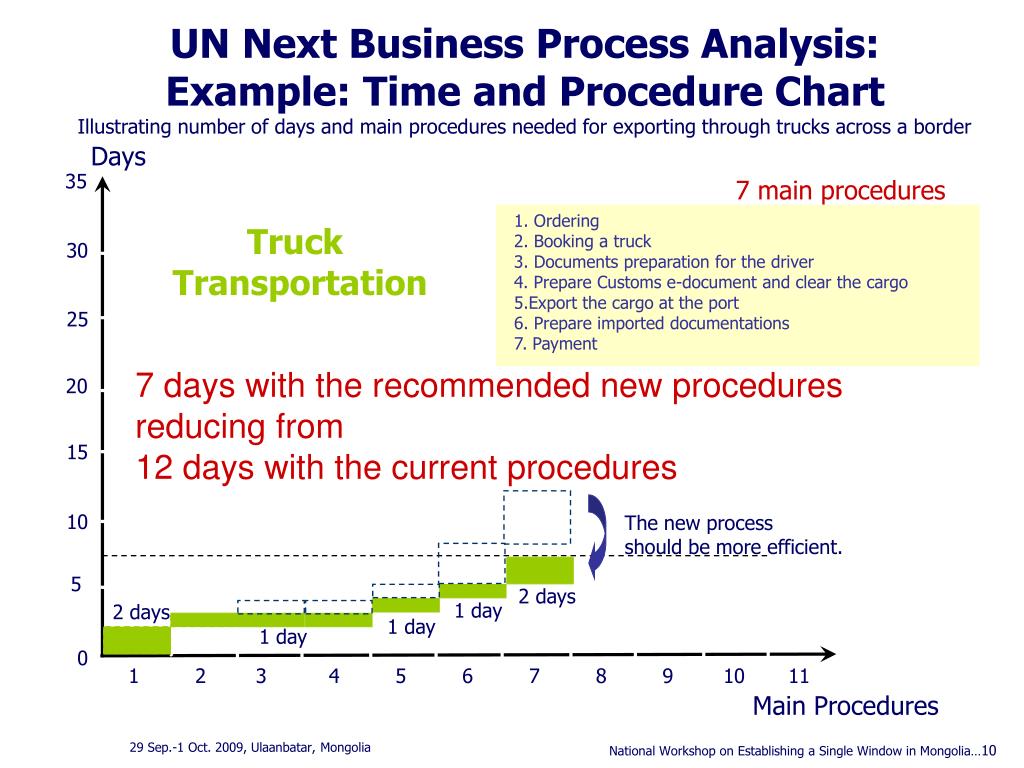 UN Next Business Process Analysis:
Example: Time and Procedure Chart

Illustrating number of days and main procedures needed for exporting through trucks across a border

Days

35
30
25
20
15
10
5
0

Truck Transportation

7 main procedures

1. Ordering
2. Booking a truck
3. Documents preparation for the driver
4. Prepare Customs e-document and clear the cargo
5.Export the cargo at the port
6. Prepare imported documentations
7. Payment

7 days with the recommended new procedures reducing from
12 days with the current procedures

The new process should be more efficient.

2 days
1 day
1 day
1 day
2 days

1 2 3 4 5 6 7 8 9 10 11

Main Procedures

29 Sep.-1 Oct. 2009, Ulaanbatar, Mongolia

National Workshop on Establishing a Single Window in Mongolia…10